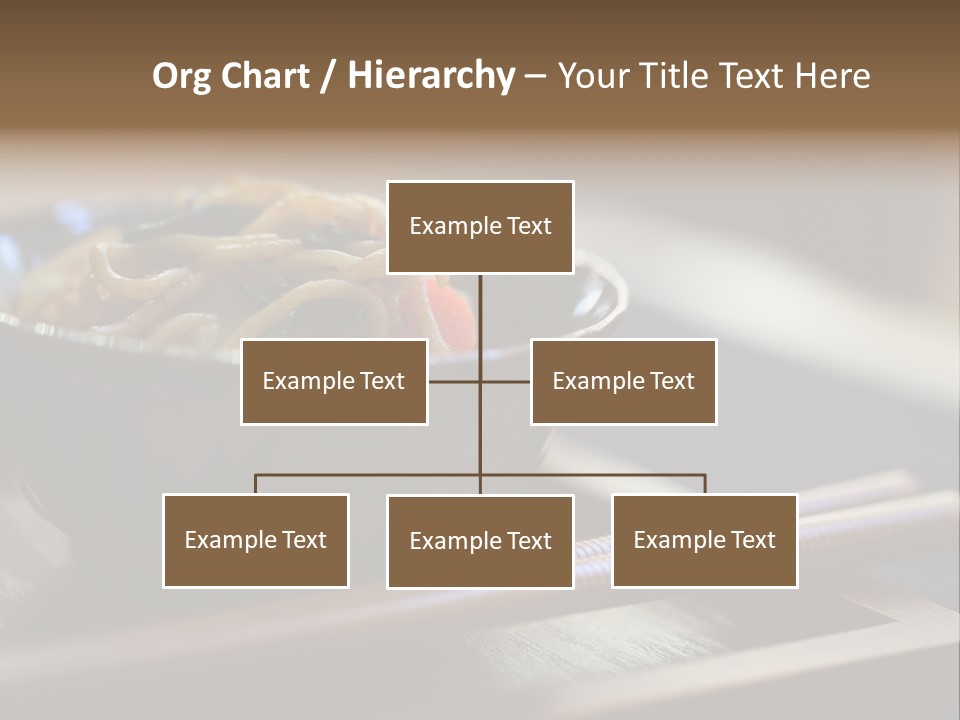 Org Chart / Hierarchy – Your Title Text Here

Example Text

Example Text

Example Text

Example Text

Example Text

Example Text